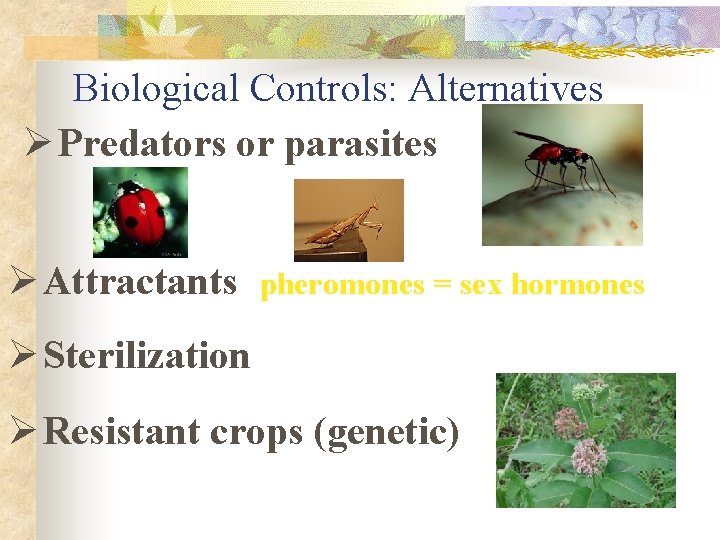 Biological Controls: Alternatives

➢ Predators or parasites

➢ Attractants pheromones = sex hormones

➢ Sterilization

➢ Resistant crops (genetic)